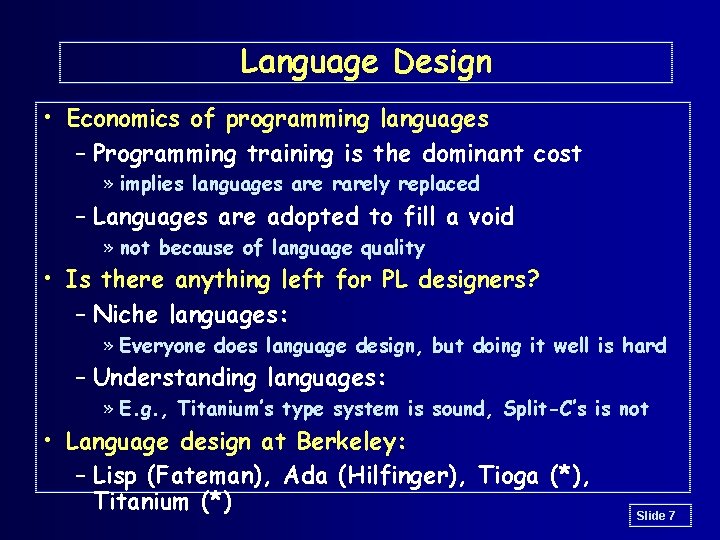 Language Design

• Economics of programming languages
– Programming training is the dominant cost
» implies languages are rarely replaced
– Languages are adopted to fill a void
» not because of language quality
• Is there anything left for PL designers?
– Niche languages:
» Everyone does language design, but doing it well is hard
– Understanding languages:
» E.g., Titanium's type system is sound, Split-C's is not
• Language design at Berkeley:
– Lisp (Fateman), Ada (Hilfinger), Tioga (*), Titanium (*)

Slide 7